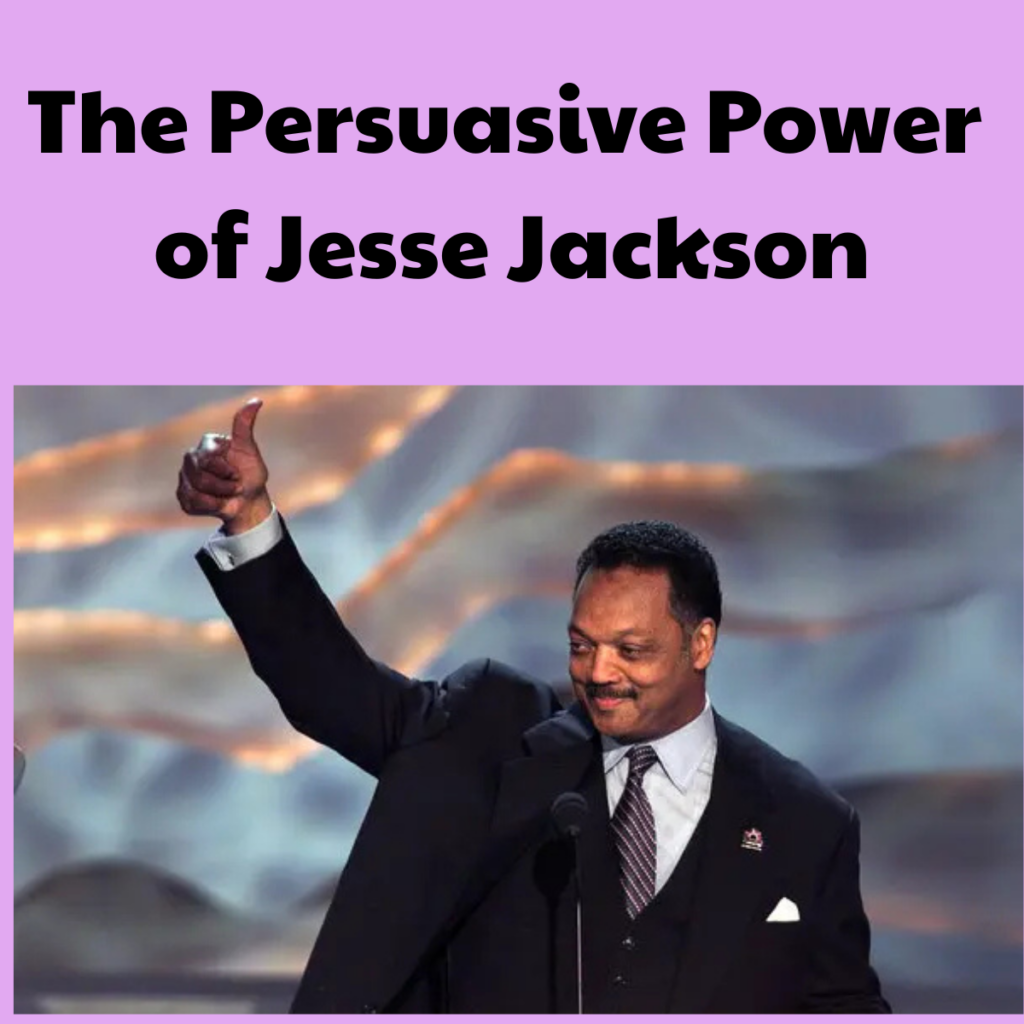 The Persuasive Power of Jesse Jackson